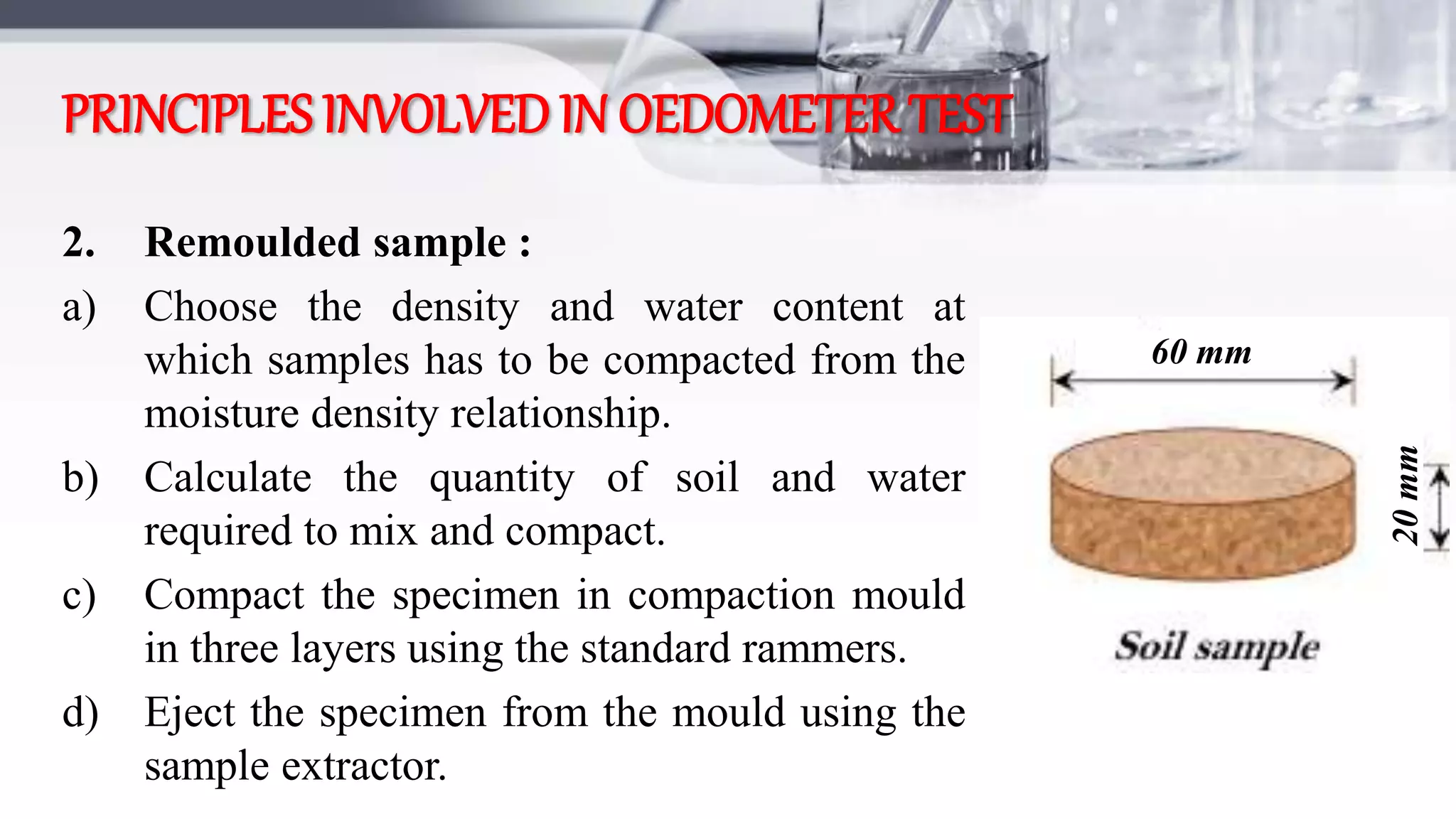 PRINCIPLES INVOLVED IN OEDOMETER TEST

2. Remoulded sample :

a) Choose the density and water content at which samples has to be compacted from the moisture density relationship.

b) Calculate the quantity of soil and water required to mix and compact.

c) Compact the specimen in compaction mould in three layers using the standard rammers.

d) Eject the specimen from the mould using the sample extractor.

60 mm

20 mm

Soil sample